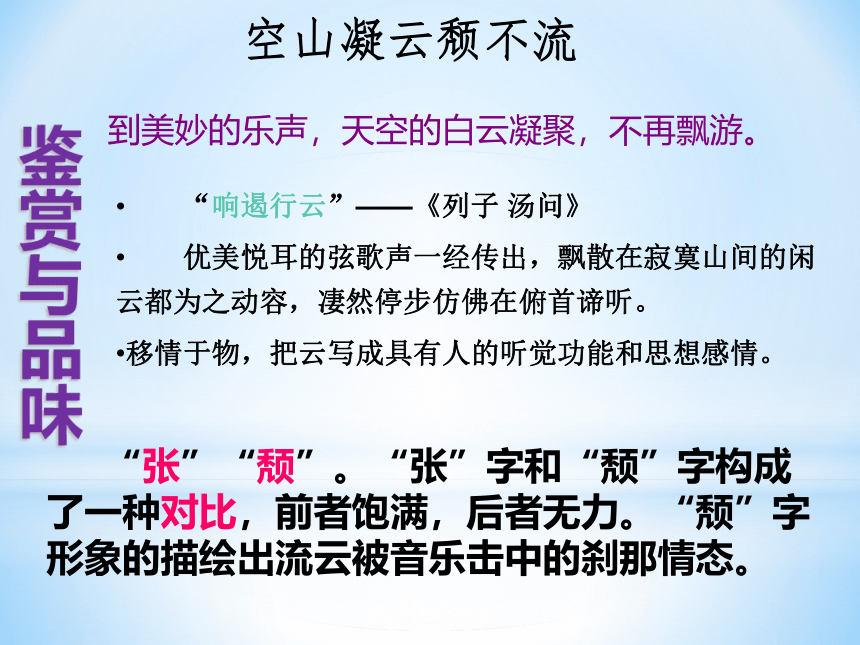 空山凝云颓不流

鉴赏与品味

到美妙的乐声，天空的白云凝聚，不再飘游。

• “响遏行云”——《列子 汤问》

• 优美悦耳的弦歌声一经传出，飘散在寂寞山间的闲云都为之动容，凄然停步仿佛在俯首谛听。

•移情于物，把云写成具有人的听觉功能和思想感情。

“张” “颓”。“张”字和“颓”字构成了一种对比，前者饱满，后者无力。“颓”字形象的描绘出流云被音乐击中的刹那情态。